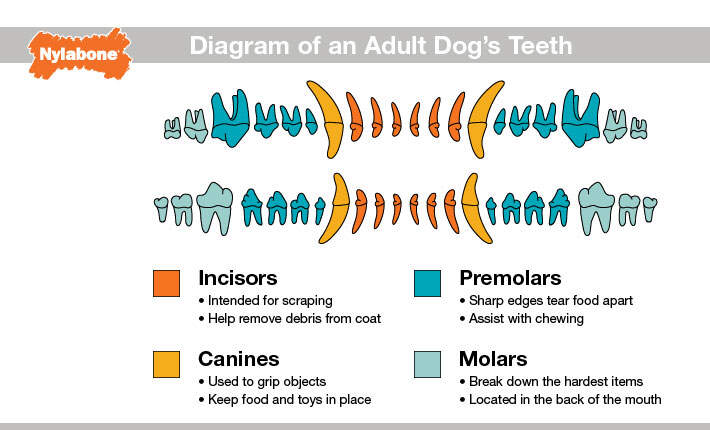 Nylabone

Diagram of an Adult Dog's Teeth

Incisors
• Intended for scraping
• Help remove debris from coat

Canines
• Used to grip objects
• Keep food and toys in place

Premolars
• Sharp edges tear food apart
• Assist with chewing

Molars
• Break down the hardest items
• Located in the back of the mouth